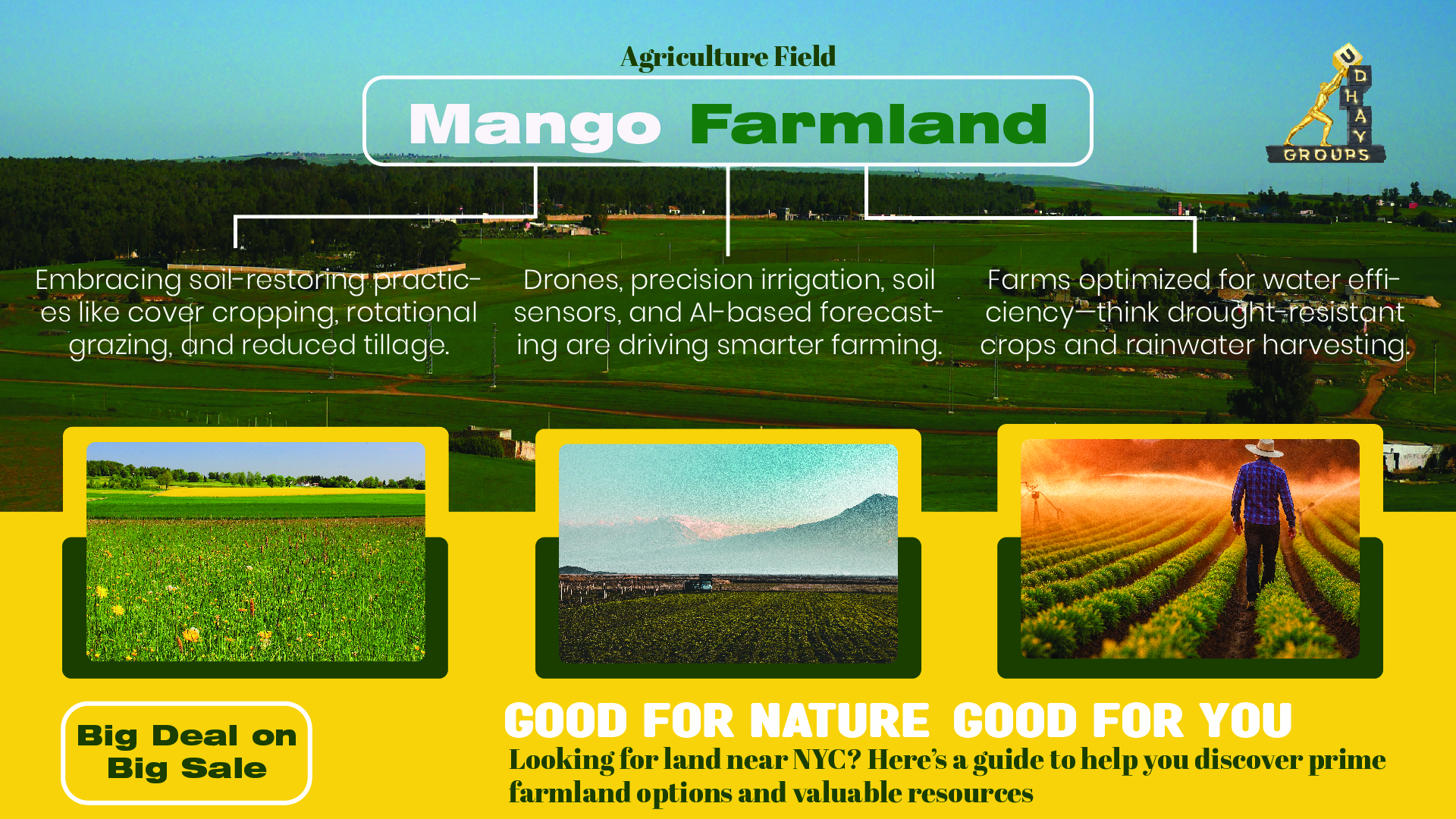 Agriculture Field

Mango Farmland

UDHAY GROUPS

Embracing soil-restoring practices like cover cropping, rotational grazing, and reduced tillage.

Drones, precision irrigation, soil sensors, and AI-based forecasting are driving smarter farming.

Farms optimized for water efficiency—think drought-resistant crops and rainwater harvesting.

Big Deal on Big Sale

GOOD FOR NATURE GOOD FOR YOU

Looking for land near NYC? Here's a guide to help you discover prime farmland options and valuable resources